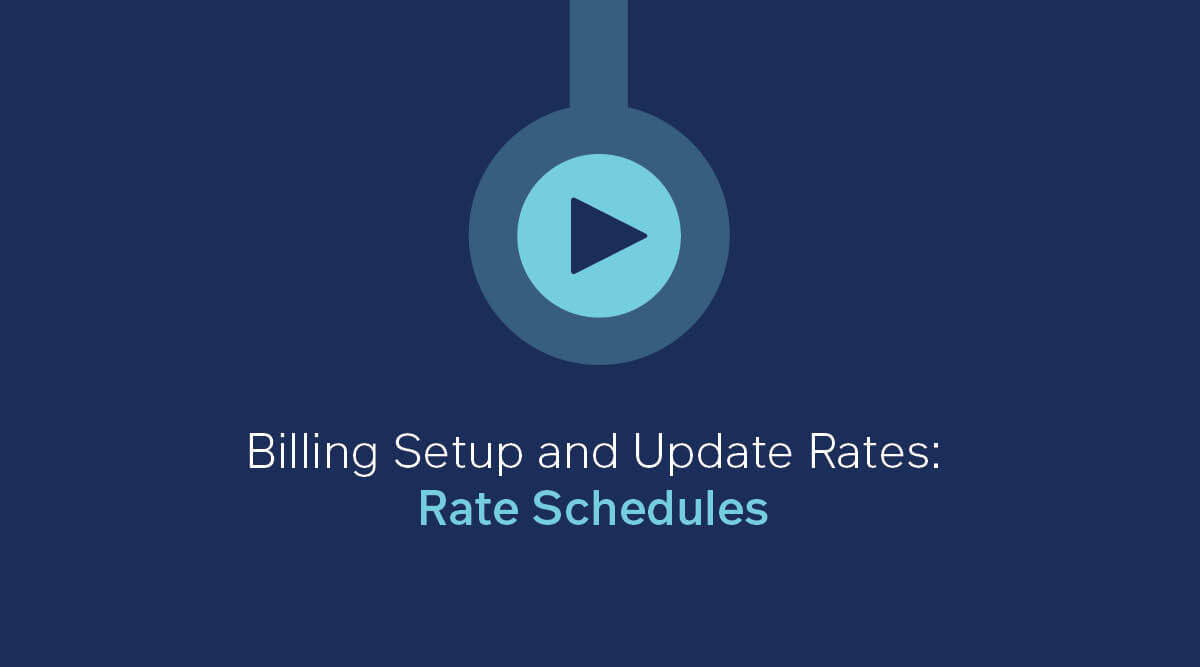 Billing Setup and Update Rates:
Rate Schedules